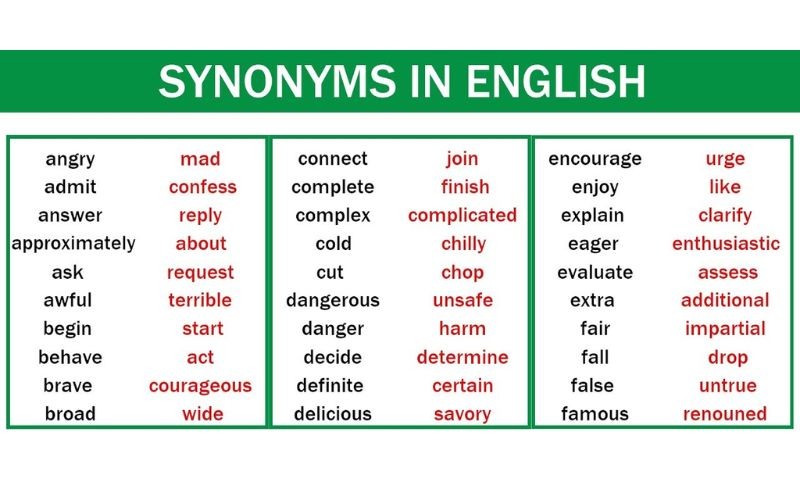 SYNONYMS IN ENGLISH

| | |
|---|---|
| angry | mad |
| admit | confess |
| answer | reply |
| approximately | about |
| ask | request |
| awful | terrible |
| begin | start |
| behave | act |
| brave | courageous |
| broad | wide |

| | |
|---|---|
| connect | join |
| complete | finish |
| complex | complicated |
| cold | chilly |
| cut | chop |
| dangerous | unsafe |
| danger | harm |
| decide | determine |
| definite | certain |
| delicious | savory |

| | |
|---|---|
| encourage | urge |
| enjoy | like |
| explain | clarify |
| eager | enthusiastic |
| evaluate | assess |
| extra | additional |
| fair | impartial |
| fall | drop |
| false | untrue |
| famous | renouned |